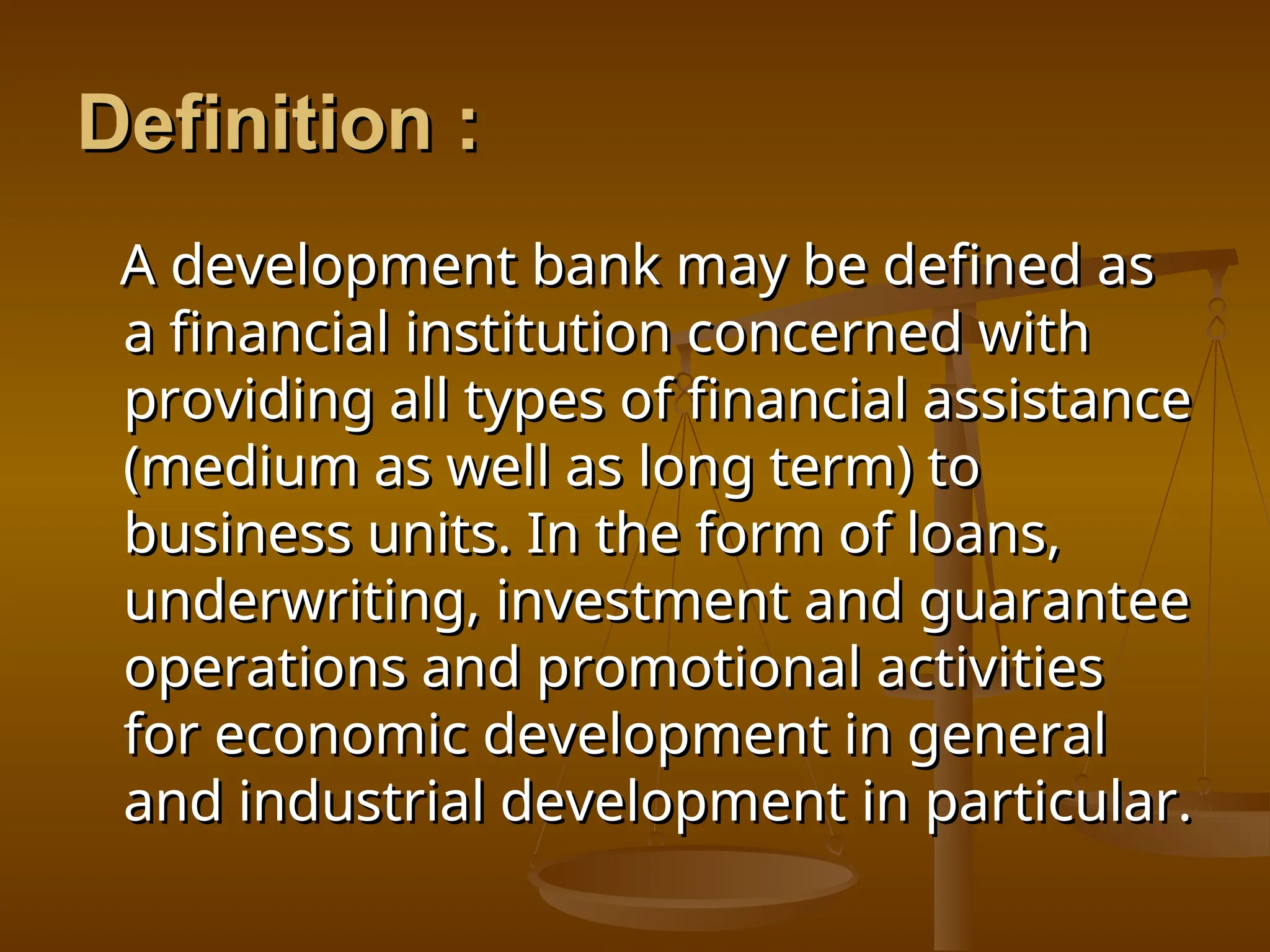 Definition :

A development bank may be defined as a financial institution concerned with providing all types of financial assistance (medium as well as long term) to business units. In the form of loans, underwriting, investment and guarantee operations and promotional activities for economic development in general and industrial development in particular.